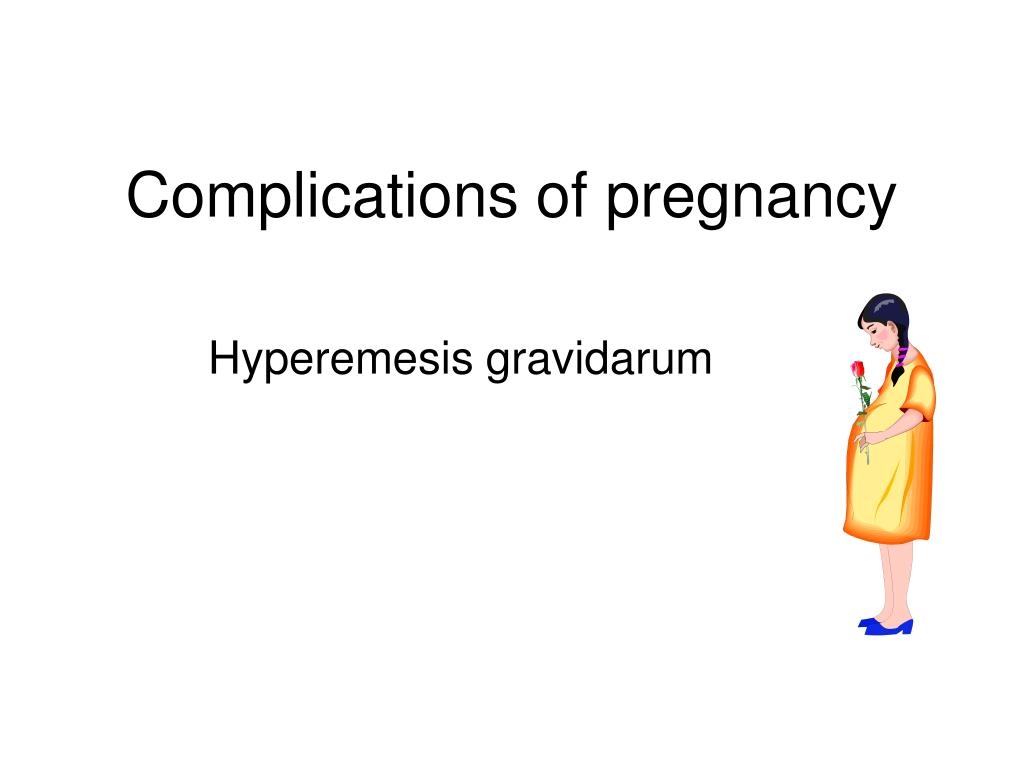 Complications of pregnancy

Hyperemesis gravidarum